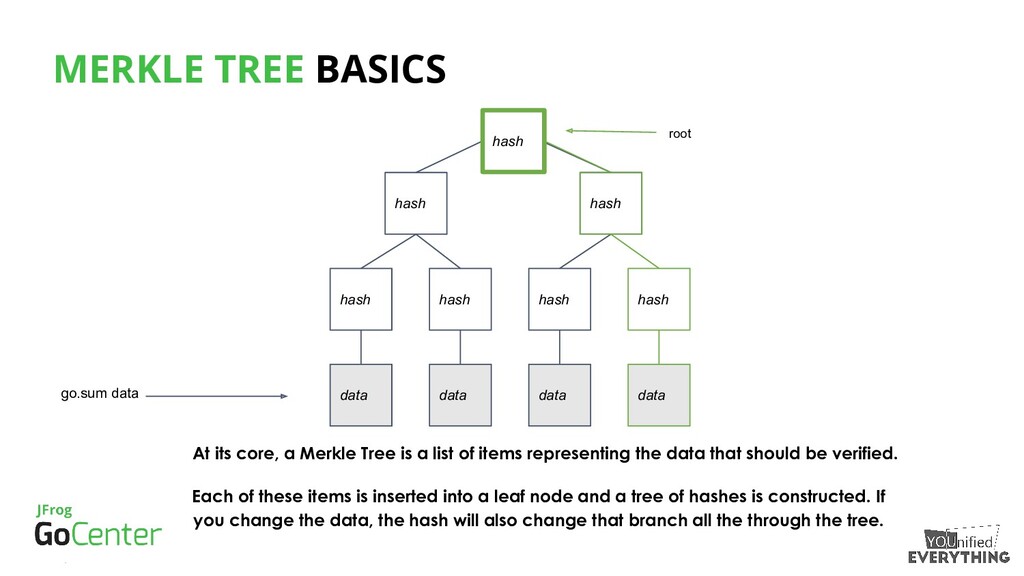 MERKLE TREE BASICS

hash

root

hash

hash

hash

hash

hash

hash

go.sum data

data

data

data

data

At its core, a Merkle Tree is a list of items representing the data that should be verified.

Each of these items is inserted into a leaf node and a tree of hashes is constructed. If you change the data, the hash will also change that branch all the through the tree.

JFrog
GoCenter

YOUnified
EVERYTHING